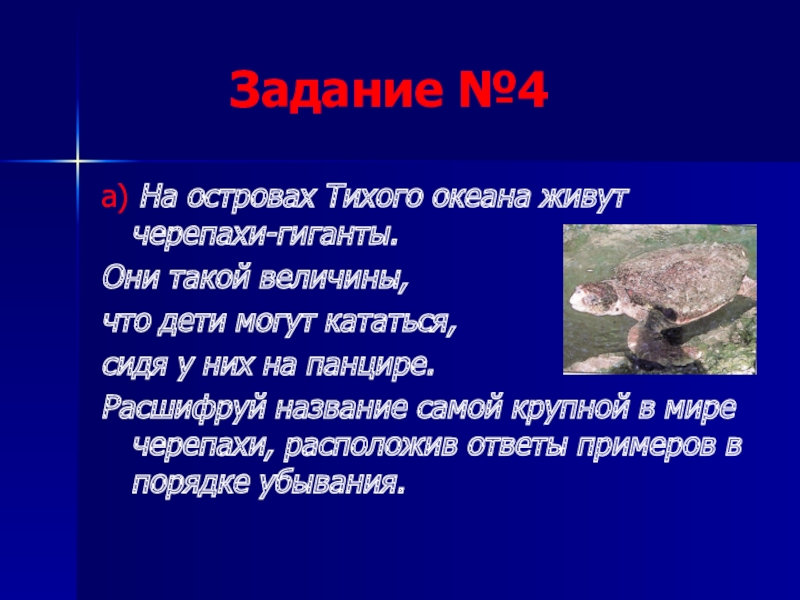 Задание №4

а) На островах Тихого океана живут черепахи-гиганты.

Они такой величины,

что дети могут кататься,

сидя у них на панцире.

Расшифруй название самой крупной в мире черепахи, расположив ответы примеров в порядке убывания.